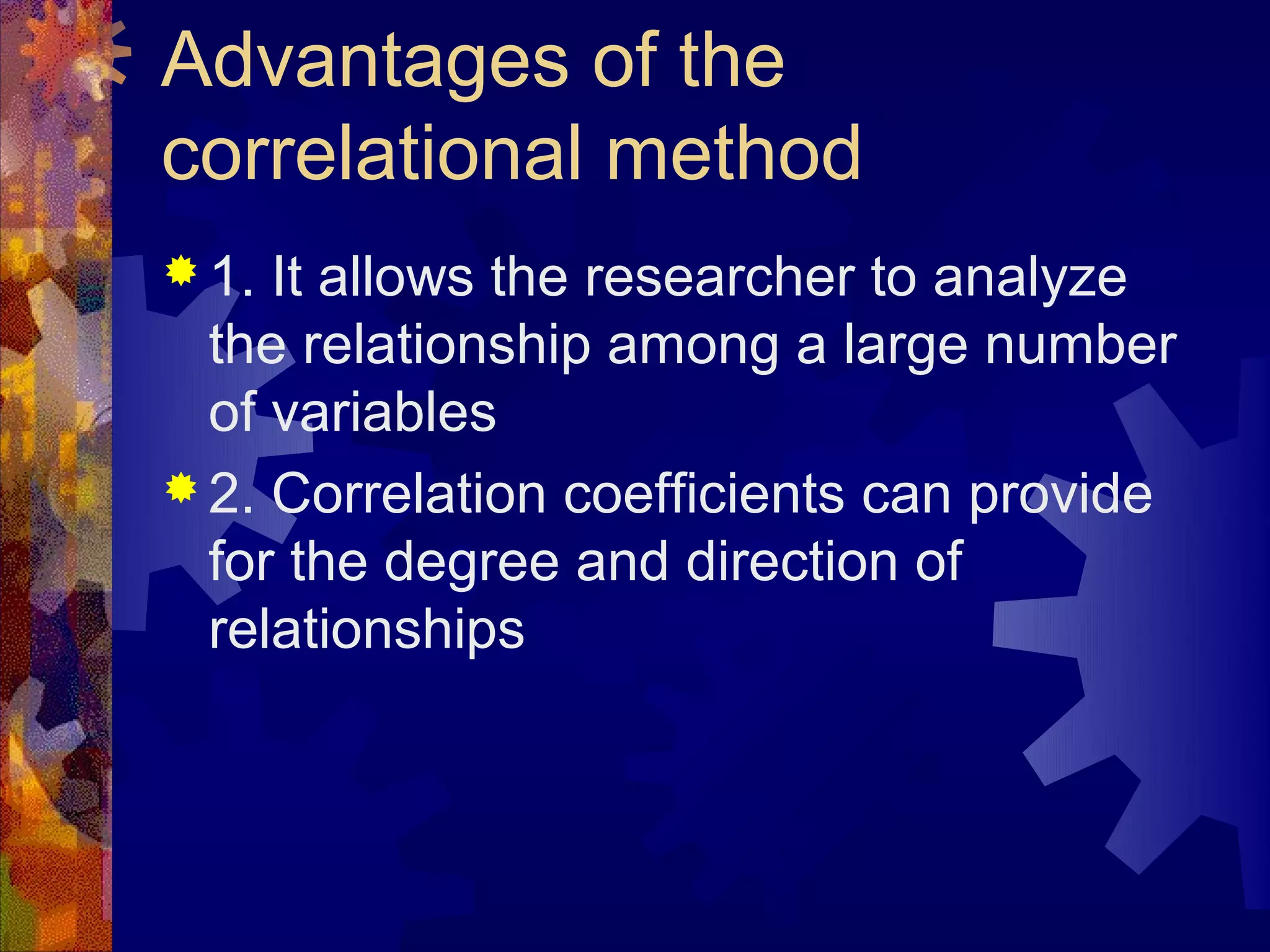 Advantages of the correlational method

1. It allows the researcher to analyze the relationship among a large number of variables

2. Correlation coefficients can provide for the degree and direction of relationships